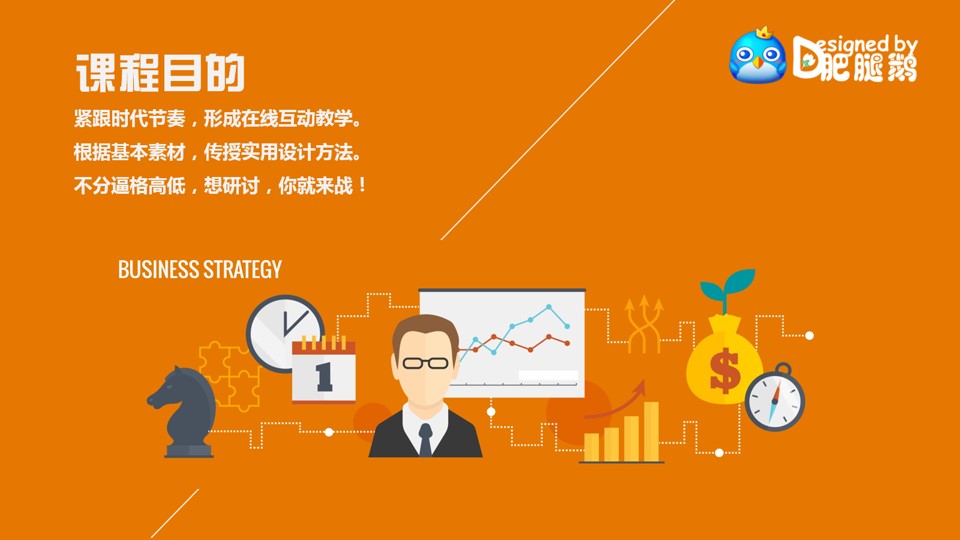 课程目的

紧跟时代节奏，形成在线互动教学。
根据基本素材，传授实用设计方法。
不分逼格高低，想研讨，你就来战！

Designed by 肥腿鹅

BUSINESS STRATEGY

1

$